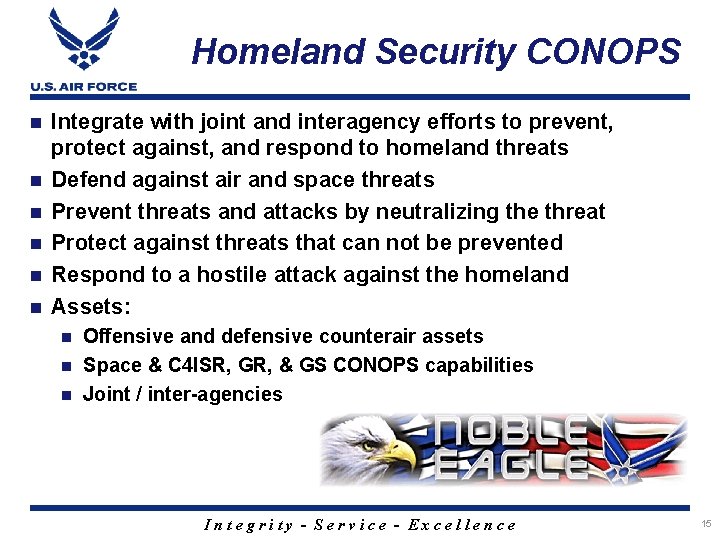 U.S. AIR FORCE

Homeland Security CONOPS

- Integrate with joint and interagency efforts to prevent, protect against, and respond to homeland threats
- Defend against air and space threats
- Prevent threats and attacks by neutralizing the threat
- Protect against threats that can not be prevented
- Respond to a hostile attack against the homeland
- Assets:
  - Offensive and defensive counterair assets
  - Space & C4ISR, GR, & GS CONOPS capabilities
  - Joint / inter-agencies

NOBLE EAGLE

Integrity - Service - Excellence

15